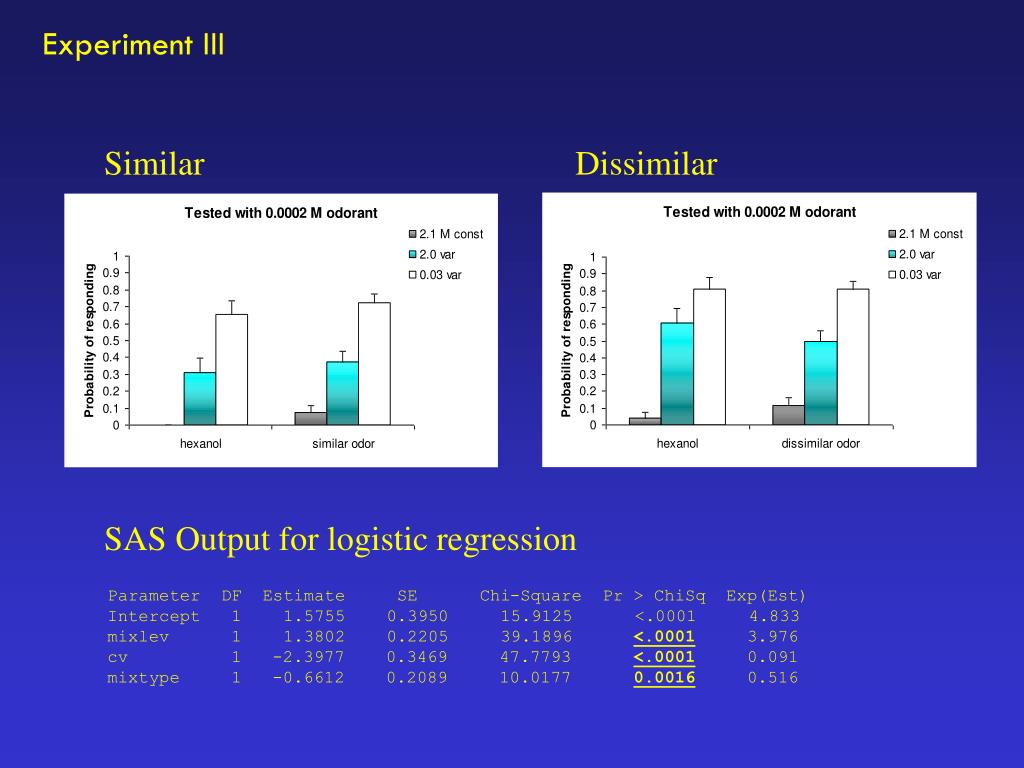 Experiment III

Similar

Tested with 0.0002 M odorant

2.1 M const
2.0 var
0.03 var

Probability of responding

1
0.9
0.8
0.7
0.6
0.5
0.4
0.3
0.2
0.1
0

hexanol
similar odor

Dissimilar

Tested with 0.0002 M odorant

2.1 M const
2.0 var
0.03 var

Probability of responding

1
0.9
0.8
0.7
0.6
0.5
0.4
0.3
0.2
0.1
0

hexanol
dissimilar odor

SAS Output for logistic regression

| Parameter | DF | Estimate | SE | Chi-Square | Pr > ChiSq | Exp(Est) |
|---|---|---|---|---|---|---|
| Intercept | 1 | 1.5755 | 0.3950 | 15.9125 | <.0001 | 4.833 |
| mixlev | 1 | 1.3802 | 0.2205 | 39.1896 | <.0001 | 3.976 |
| cv | 1 | -2.3977 | 0.3469 | 47.7793 | <.0001 | 0.091 |
| mixtype | 1 | -0.6612 | 0.2089 | 10.0177 | 0.0016 | 0.516 |